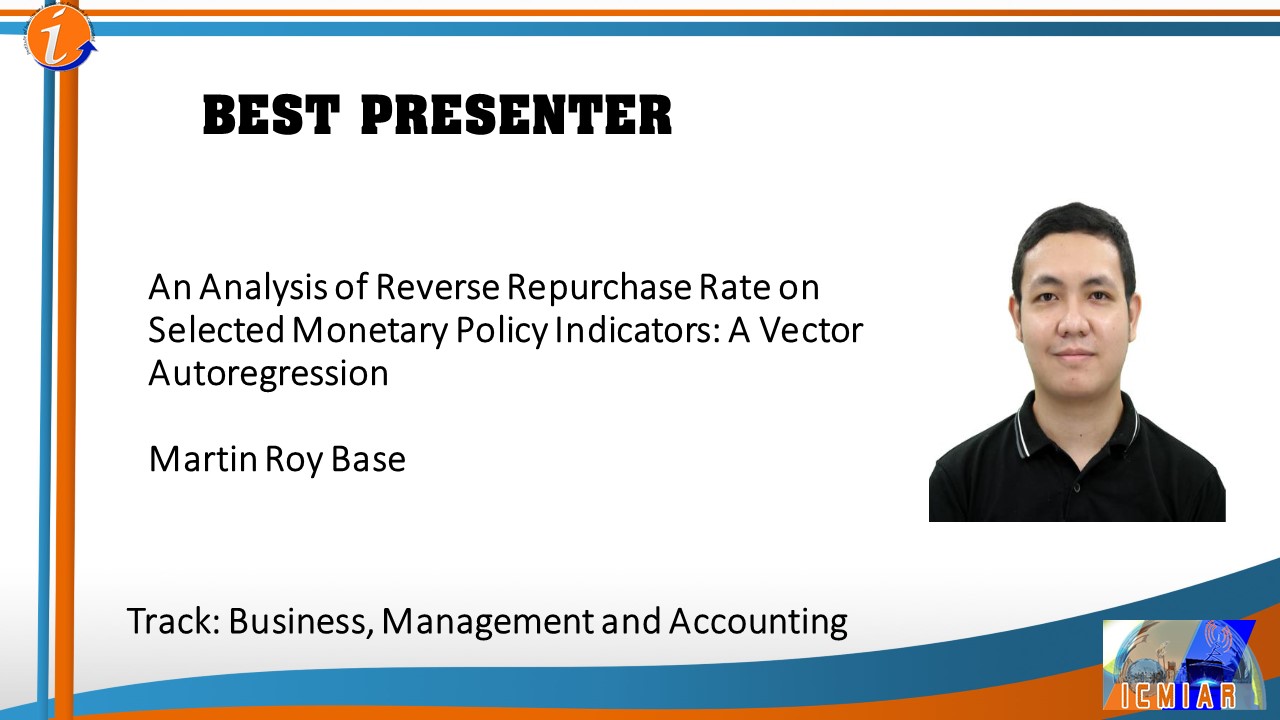 BEST PRESENTER

An Analysis of Reverse Repurchase Rate on Selected Monetary Policy Indicators: A Vector Autoregression

Martin Roy Base

Track: Business, Management and Accounting

ICMIAR